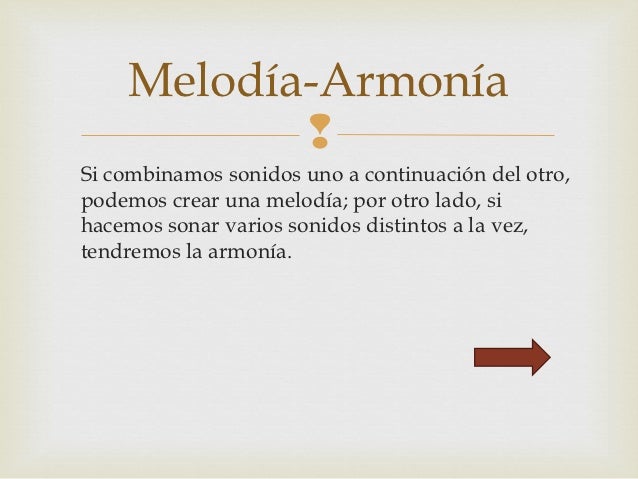 Melodía-Armonía

Si combinamos sonidos uno a continuación del otro, podemos crear una melodía; por otro lado, si hacemos sonar varios sonidos distintos a la vez, tendremos la armonía.